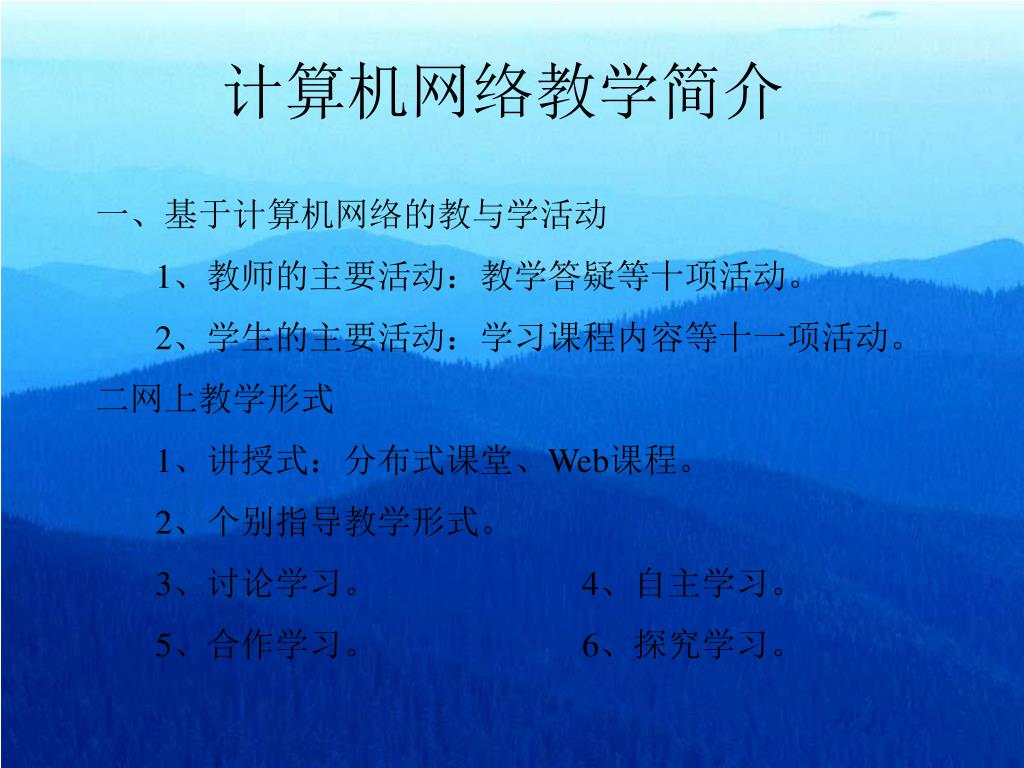 计算机网络教学简介

一、基于计算机网络的教与学活动

1、教师的主要活动：教学答疑等十项活动。

2、学生的主要活动：学习课程内容等十一项活动。

二网上教学形式

1、讲授式：分布式课堂、Web课程。

2、个别指导教学形式。

3、讨论学习。

4、自主学习。

5、合作学习。

6、探究学习。